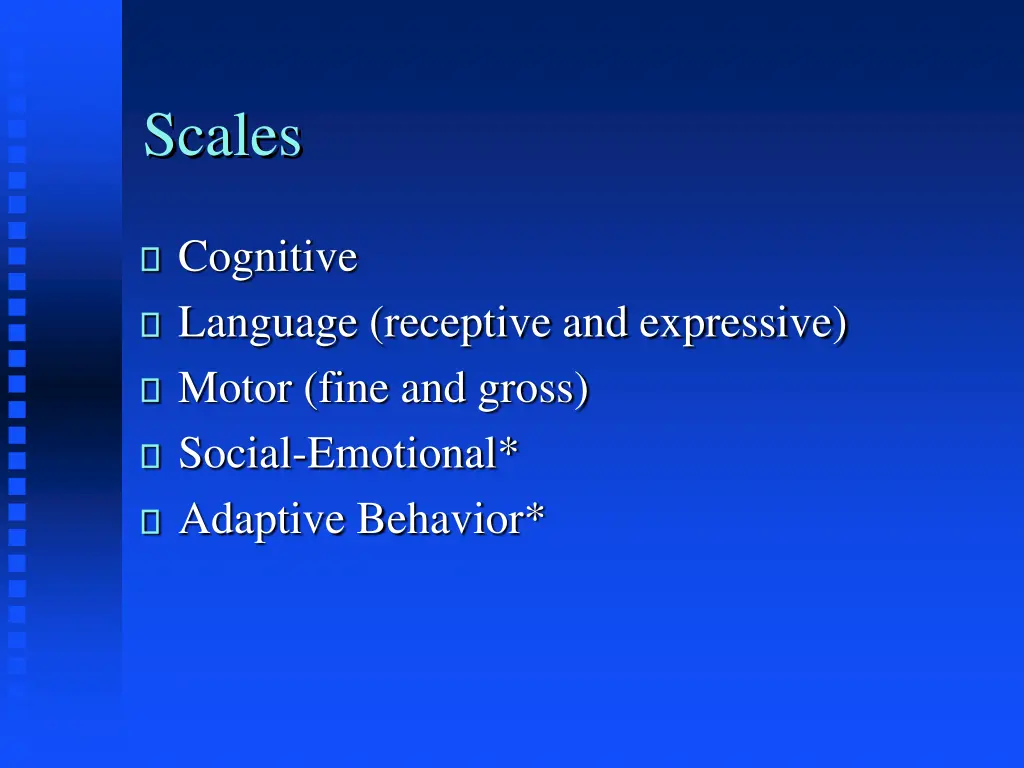 Scales

- Cognitive
- Language (receptive and expressive)
- Motor (fine and gross)
- Social-Emotional*
- Adaptive Behavior*